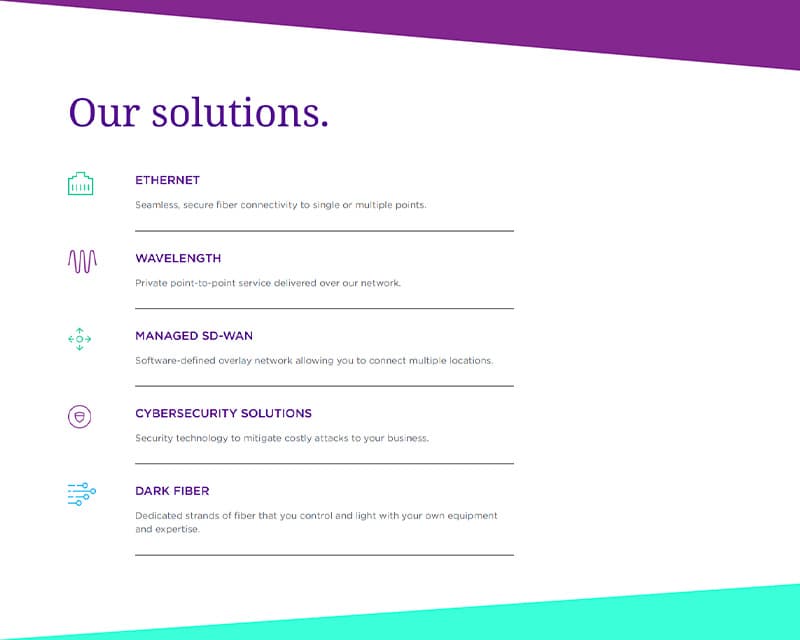 Our solutions.

ETHERNET

Seamless, secure fiber connectivity to single or multiple points.

WAVELENGTH

Private point-to-point service delivered over our network.

MANAGED SD-WAN

Software-defined overlay network allowing you to connect multiple locations.

CYBERSECURITY SOLUTIONS

Security technology to mitigate costly attacks to your business.

DARK FIBER

Dedicated strands of fiber that you control and light with your own equipment and expertise.